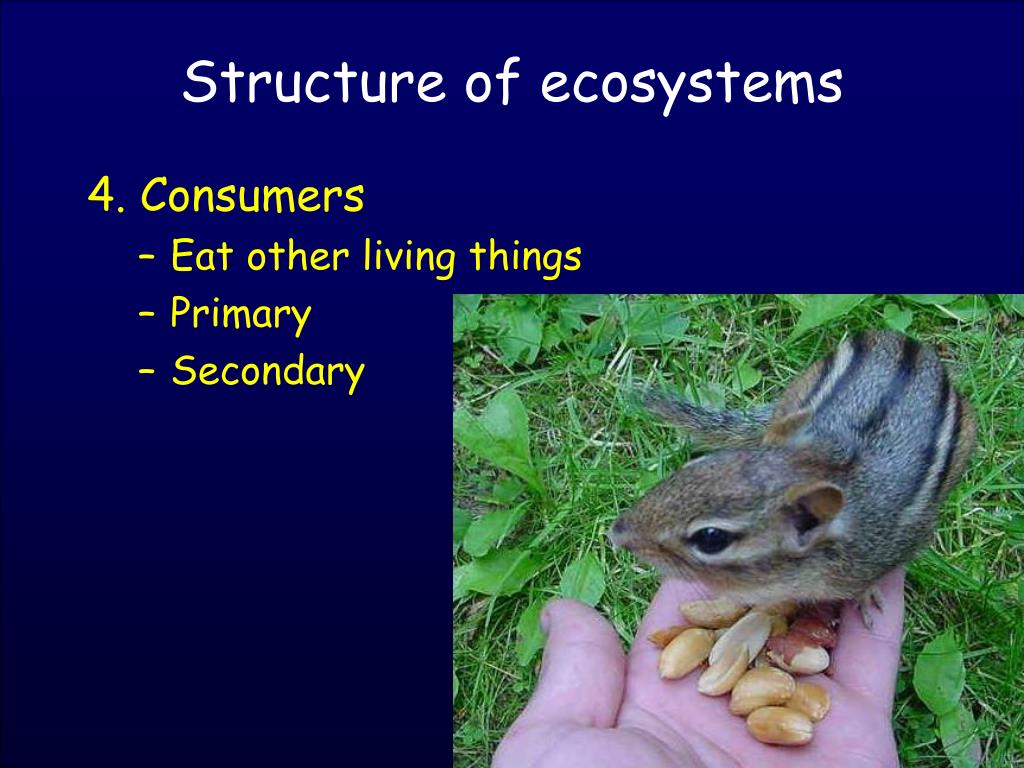 Structure of ecosystems

4. Consumers
– Eat other living things
– Primary
– Secondary